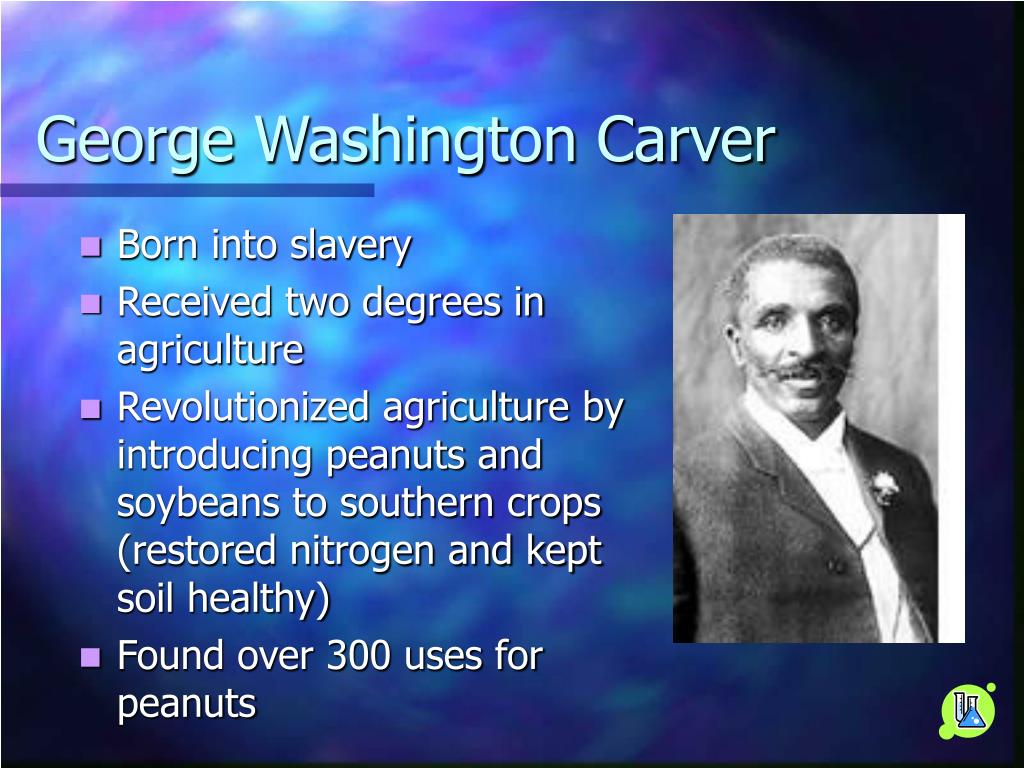 George Washington Carver

- Born into slavery
- Received two degrees in agriculture
- Revolutionized agriculture by introducing peanuts and soybeans to southern crops (restored nitrogen and kept soil healthy)
- Found over 300 uses for peanuts